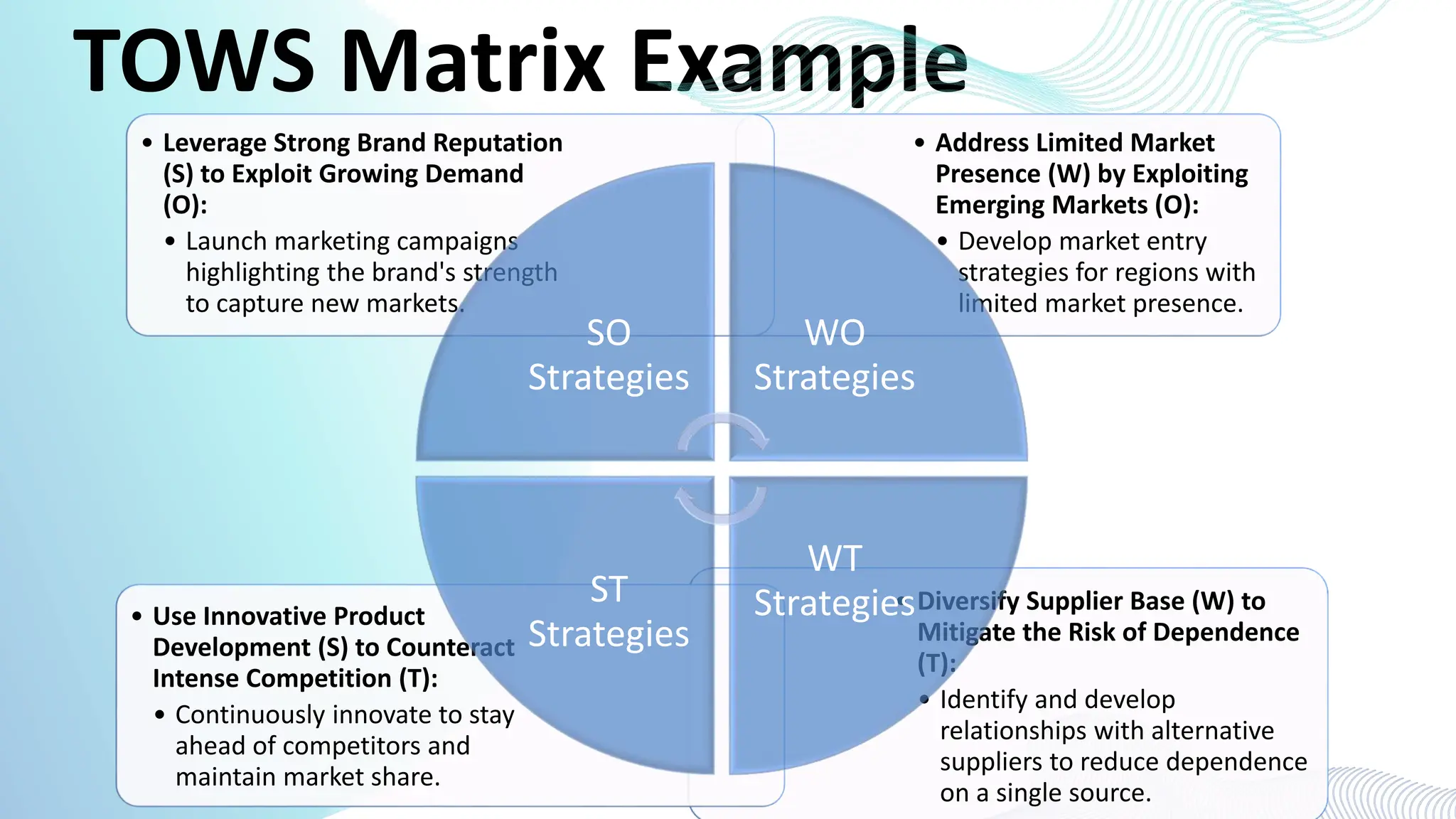 TOWS Matrix Example

• Leverage Strong Brand Reputation (S) to Exploit Growing Demand (O):
  • Launch marketing campaigns highlighting the brand's strength to capture new markets.

• Address Limited Market Presence (W) by Exploiting Emerging Markets (O):
  • Develop market entry strategies for regions with limited market presence.

SO Strategies

WO Strategies

ST Strategies

WT Strategies

• Use Innovative Product Development (S) to Counteract Intense Competition (T):
  • Continuously innovate to stay ahead of competitors and maintain market share.

• Diversify Supplier Base (W) to Mitigate the Risk of Dependence (T):
  • Identify and develop relationships with alternative suppliers to reduce dependence on a single source.